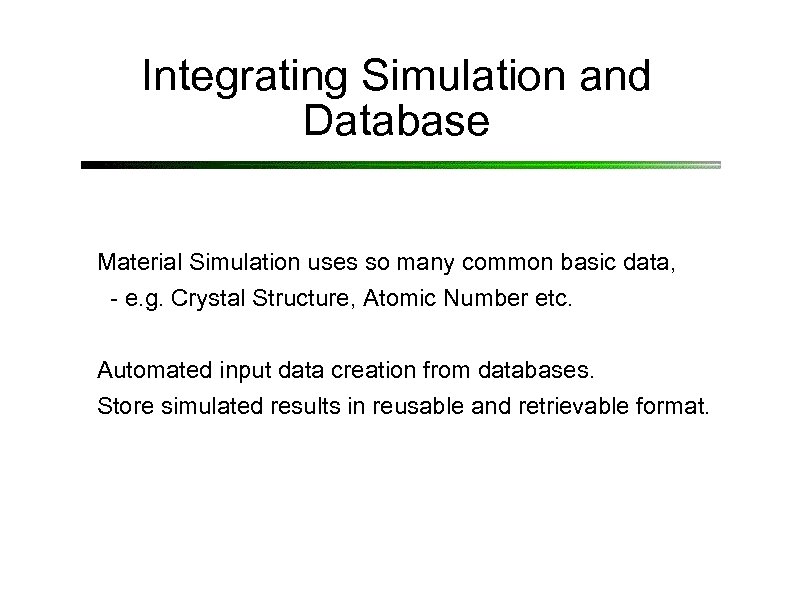 Integrating Simulation and Database

Material Simulation uses so many common basic data,
- e.g. Crystal Structure, Atomic Number etc.

Automated input data creation from databases.
Store simulated results in reusable and retrievable format.